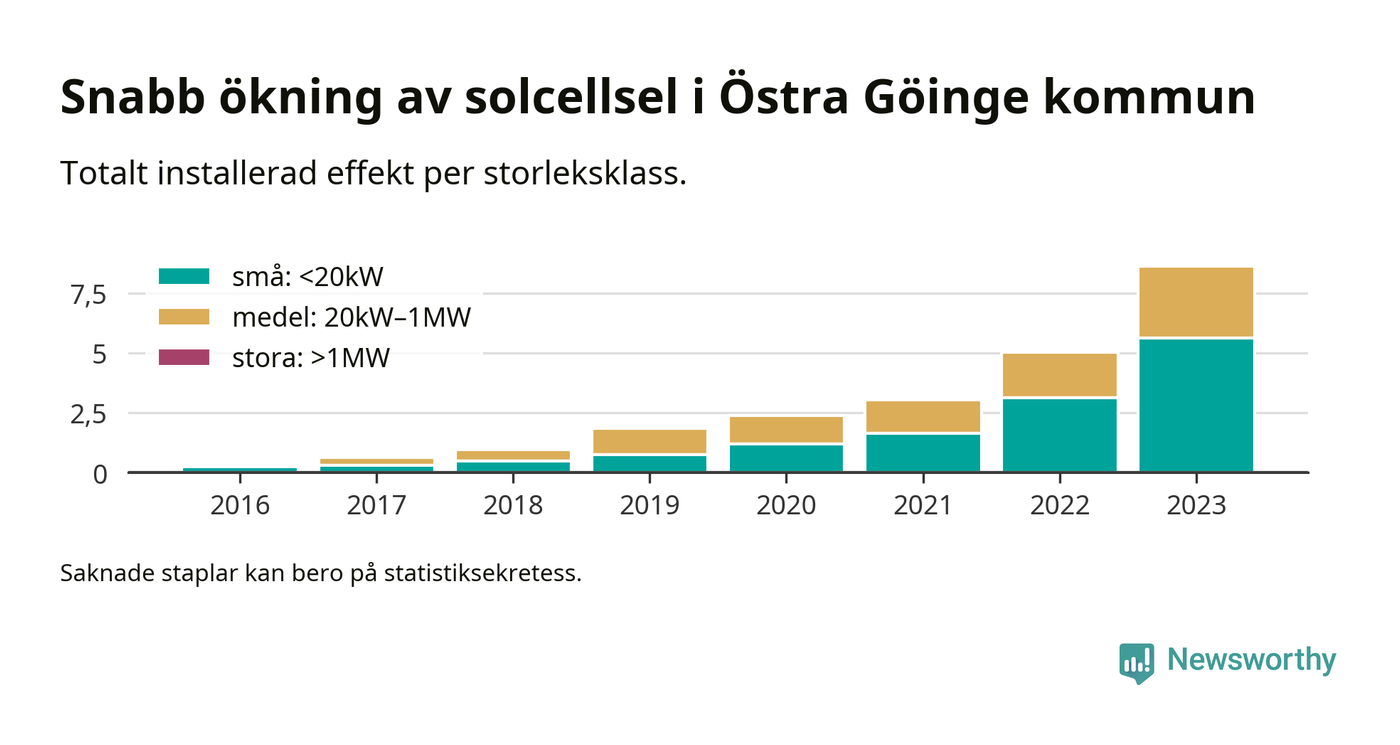 Snabb ökning av solcellsel i Östra Göinge kommun

Totalt installerad effekt per storleksklass.

små: <20kW
medel: 20kW–1MW
stora: >1MW

7,5
5
2,5
0

2016
2017
2018
2019
2020
2021
2022
2023

Saknade staplar kan bero på statistiksekretess.

Newsworthy